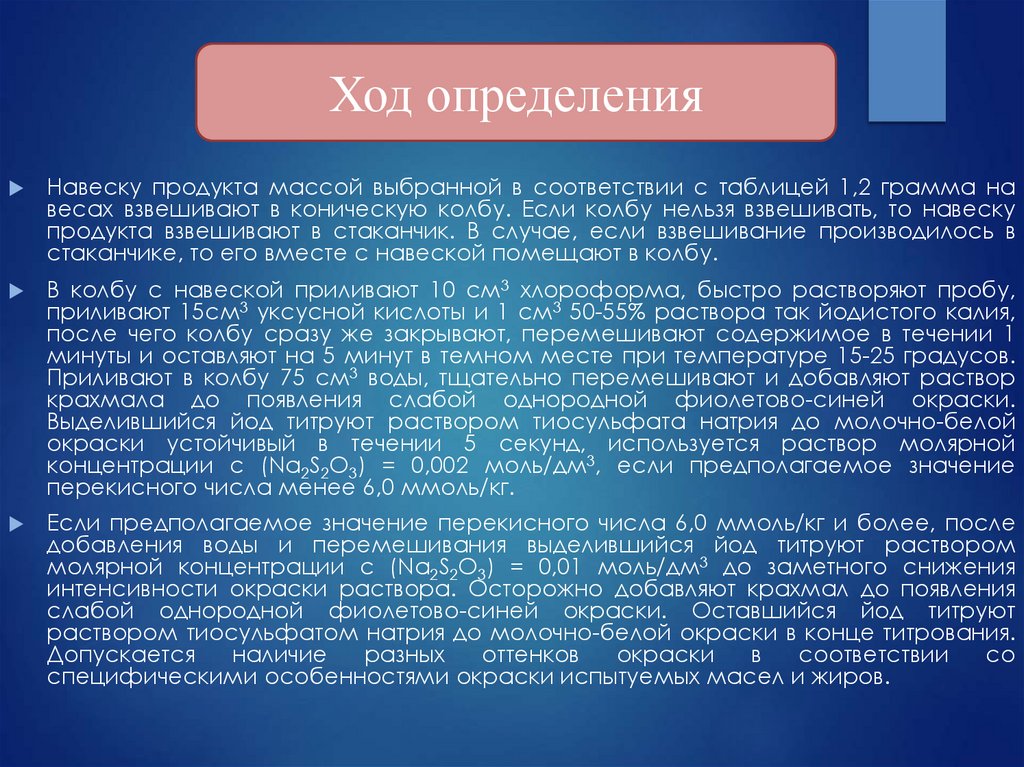 Ход определения

Навеску продукта массой выбранной в соответствии с таблицей 1,2 грамма на весах взвешивают в коническую колбу. Если колбу нельзя взвешивать, то навеску продукта взвешивают в стаканчик. В случае, если взвешивание производилось в стаканчике, то его вместе с навеской помещают в колбу.

В колбу с навеской приливают 10 см$^3$ хлороформа, быстро растворяют пробу, приливают 15см$^3$ уксусной кислоты и 1 см$^3$ 50-55% раствора так йодистого калия, после чего колбу сразу же закрывают, перемешивают содержимое в течении 1 минуты и оставляют на 5 минут в темном месте при температуре 15-25 градусов. Приливают в колбу 75 см$^3$ воды, тщательно перемешивают и добавляют раствор крахмала до появления слабой однородной фиолетово-синей окраски. Выделившийся йод титруют раствором тиосульфата натрия до молочно-белой окраски устойчивый в течении 5 секунд, используется раствор молярной концентрации с ($Na_2S_2O_3$) = 0,002 моль/дм$^3$, если предполагаемое значение перекисного числа менее 6,0 ммоль/кг.

Если предполагаемое значение перекисного числа 6,0 ммоль/кг и более, после добавления воды и перемешивания выделившийся йод титруют раствором молярной концентрации с ($Na_2S_2O_3$) = 0,01 моль/дм$^3$ до заметного снижения интенсивности окраски раствора. Осторожно добавляют крахмал до появления слабой однородной фиолетово-синей окраски. Оставшийся йод титруют раствором тиосульфатом натрия до молочно-белой окраски в конце титрования. Допускается наличие разных оттенков окраски в соответствии со специфическими особенностями окраски испытуемых масел и жиров.